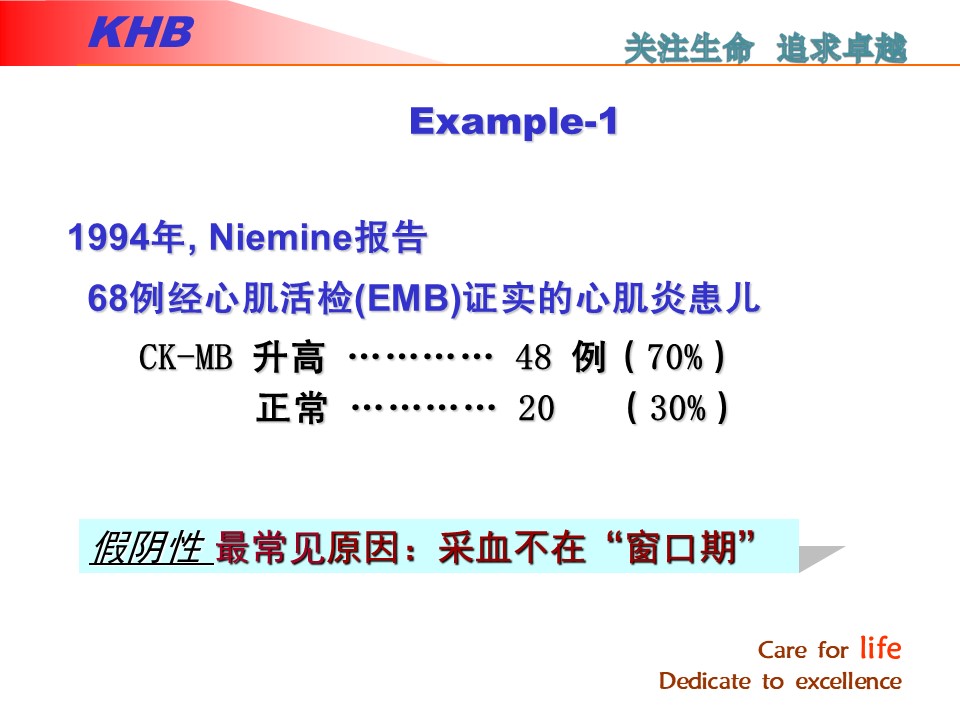 KHB

关注生命 追求卓越

Example-1

1994年, Niemine报告

68例经心肌活检(EMB)证实的心肌炎患儿

CK-MB 升高 ………… 48 例（70%）

正常 ………… 20 （30%）

假阴性 最常见原因：采血不在“窗口期”

Care for life
Dedicate to excellence